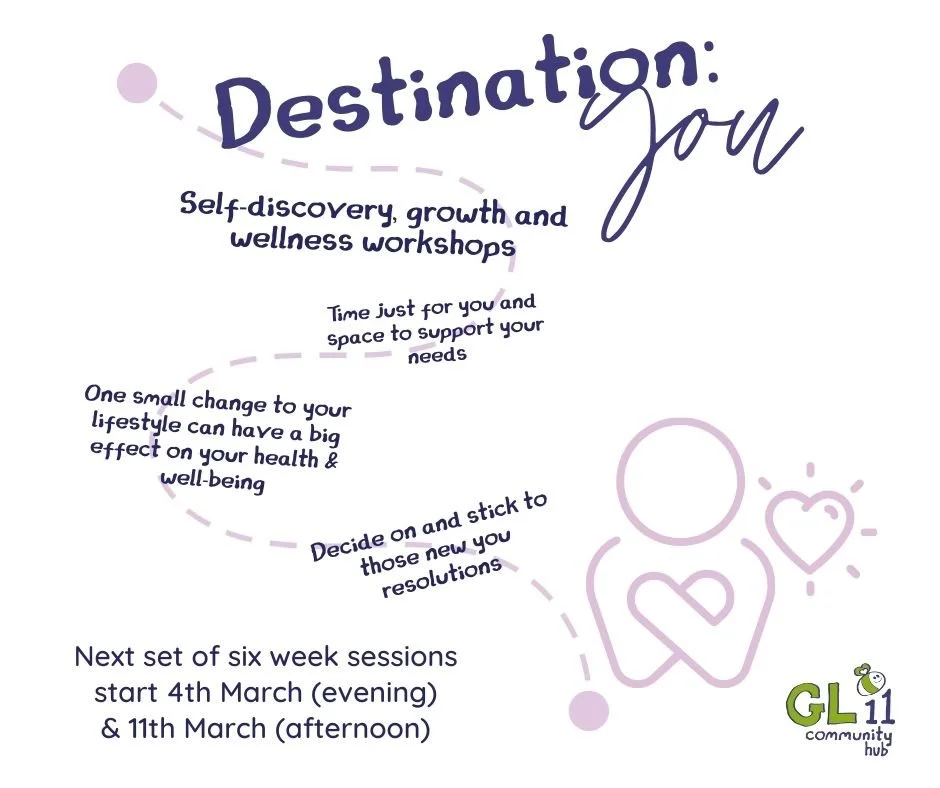 Destination: You

Self-discovery, growth and wellness workshops

Time just for you and space to support your needs

One small change to your lifestyle can have a big effect on your health & well-being

Decide on and stick to those new you resolutions

Next set of six week sessions start 4th March (evening) & 11th March (afternoon)

GL11 community hub